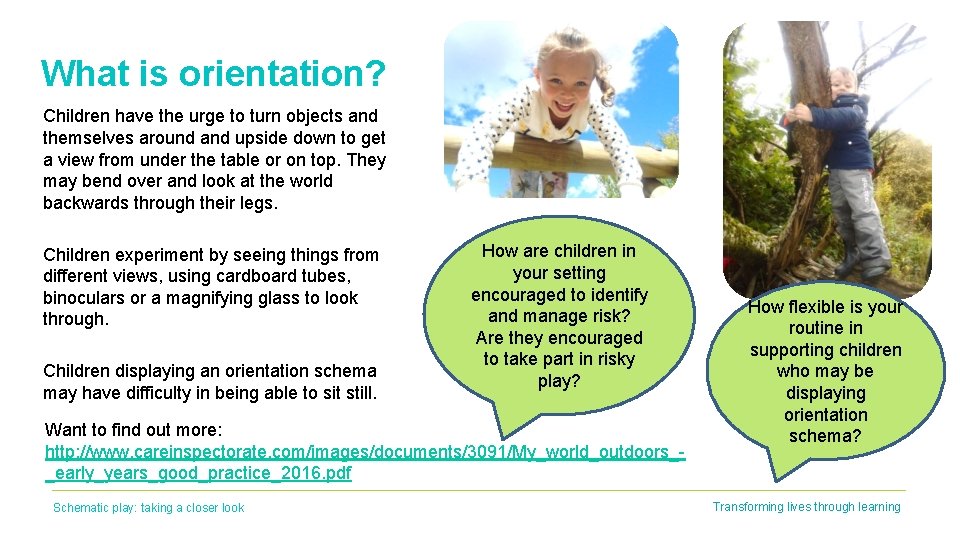 What is orientation?

Children have the urge to turn objects and themselves around and upside down to get a view from under the table or on top. They may bend over and look at the world backwards through their legs.

Children experiment by seeing things from different views, using cardboard tubes, binoculars or a magnifying glass to look through.

Children displaying an orientation schema may have difficulty in being able to sit still.

How are children in your setting encouraged to identify and manage risk? Are they encouraged to take part in risky play?

How flexible is your routine in supporting children who may be displaying orientation schema?

Want to find out more:
http://www.careinspectorate.com/images/documents/3091/My_world_outdoors_-_early_years_good_practice_2016.pdf

Schematic play: taking a closer look

Transforming lives through learning